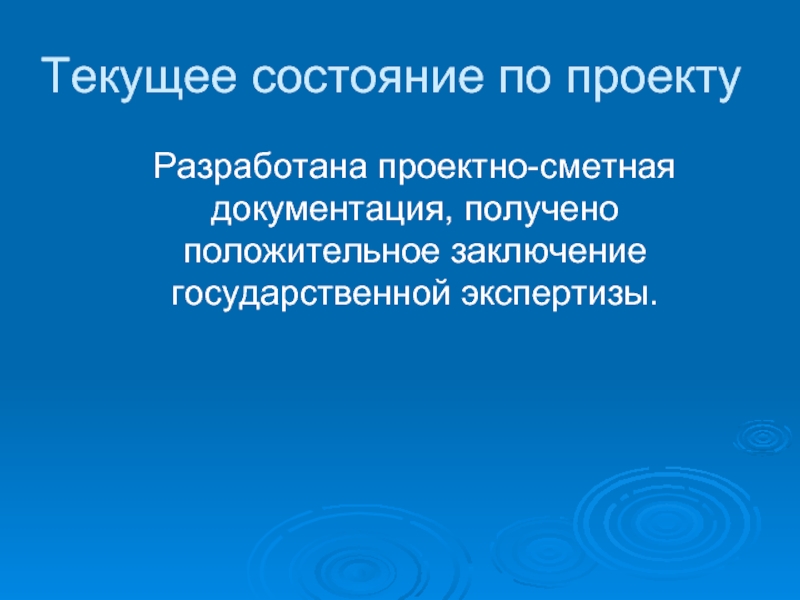 Текущее состояние по проекту

Разработана проектно-сметная документация, получено положительное заключение государственной экспертизы.